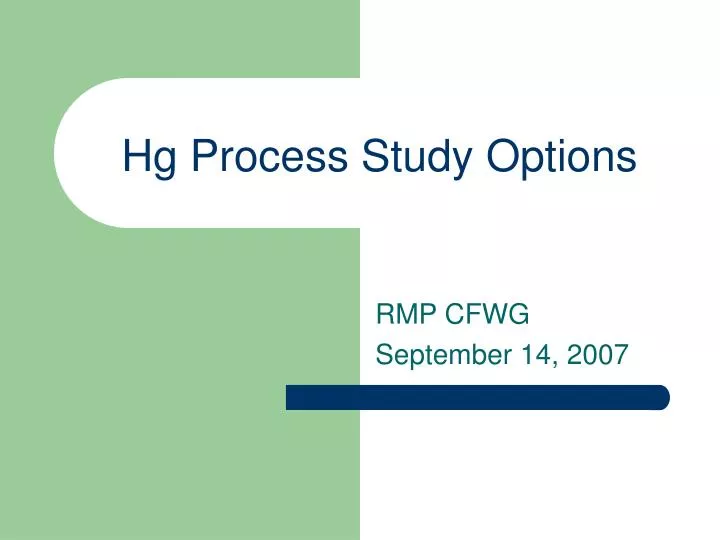 Hg Process Study Options

RMP CFWG
September 14, 2007